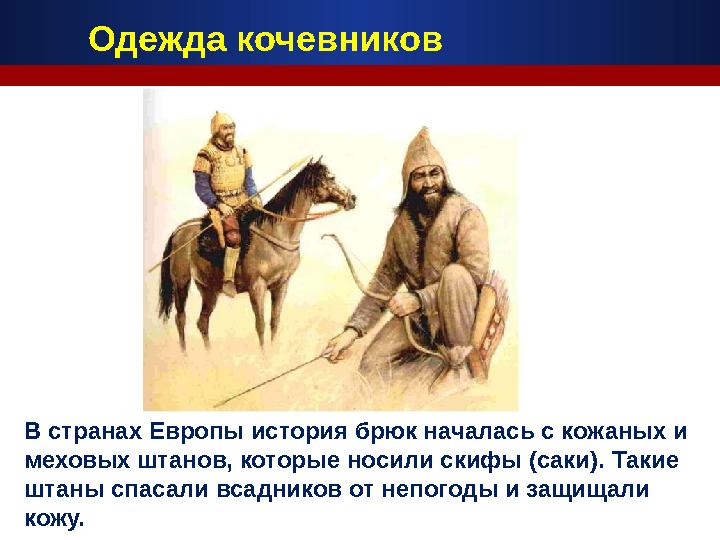 Одежда кочевников

В странах Европы история брюк началась с кожаных и меховых штанов, которые носили скифы (саки). Такие штаны спасали всадников от непогоды и защищали кожу.